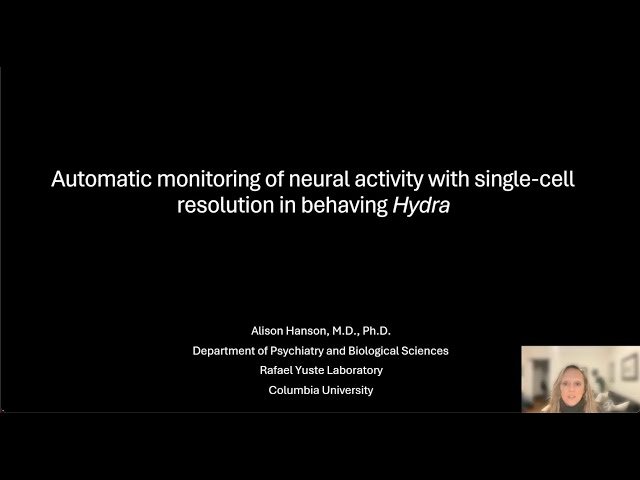 Automatic monitoring of neural activity with single-cell resolution in behaving Hydra

Alison Hanson, M.D., Ph.D.
Department of Psychiatry and Biological Sciences
Rafael Yuste Laboratory
Columbia University